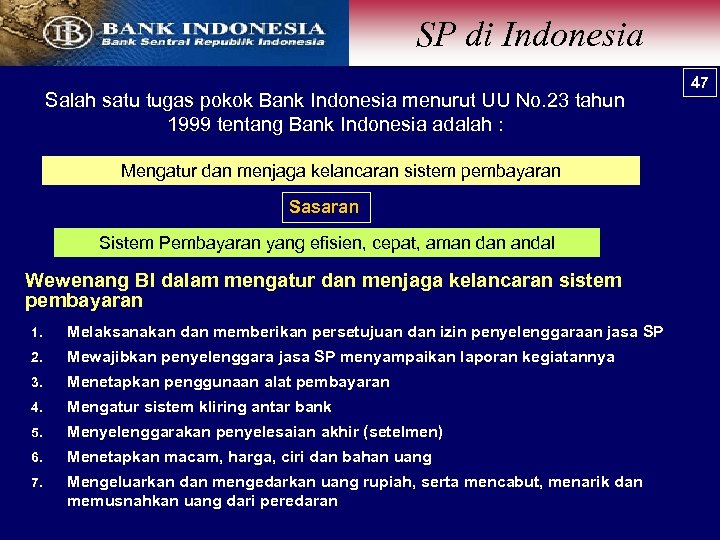 BI BANK INDONESIA
Bank Sentral Republik Indonesia

SP di Indonesia

47

Salah satu tugas pokok Bank Indonesia menurut UU No.23 tahun 1999 tentang Bank Indonesia adalah :

Mengatur dan menjaga kelancaran sistem pembayaran

Sasaran

Sistem Pembayaran yang efisien, cepat, aman dan andal

Wewenang BI dalam mengatur dan menjaga kelancaran sistem pembayaran

1. Melaksanakan dan memberikan persetujuan dan izin penyelenggaraan jasa SP
2. Mewajibkan penyelenggara jasa SP menyampaikan laporan kegiatannya
3. Menetapkan penggunaan alat pembayaran
4. Mengatur sistem kliring antar bank
5. Menyelenggarakan penyelesaian akhir (setelmen)
6. Menetapkan macam, harga, ciri dan bahan uang
7. Mengeluarkan dan mengedarkan uang rupiah, serta mencabut, menarik dan memusnahkan uang dari peredaran